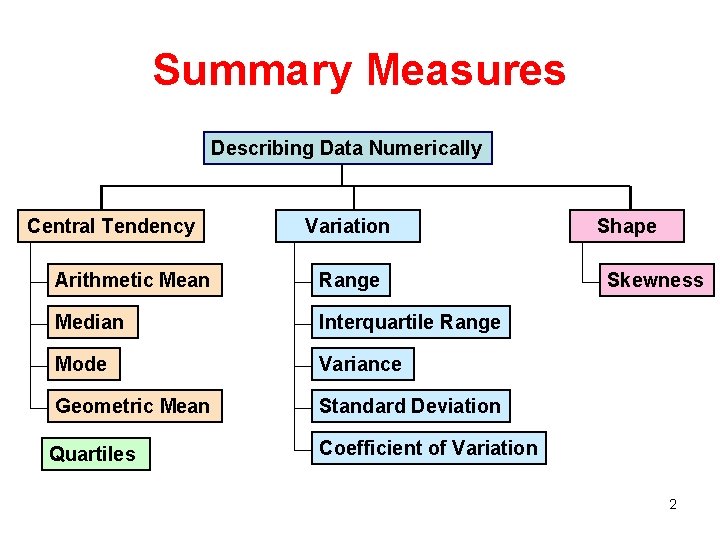 Summary Measures

Describing Data Numerically

Central Tendency

Arithmetic Mean

Median

Mode

Geometric Mean

Quartiles

Variation

Range

Interquartile Range

Variance

Standard Deviation

Coefficient of Variation

Shape

Skewness

2